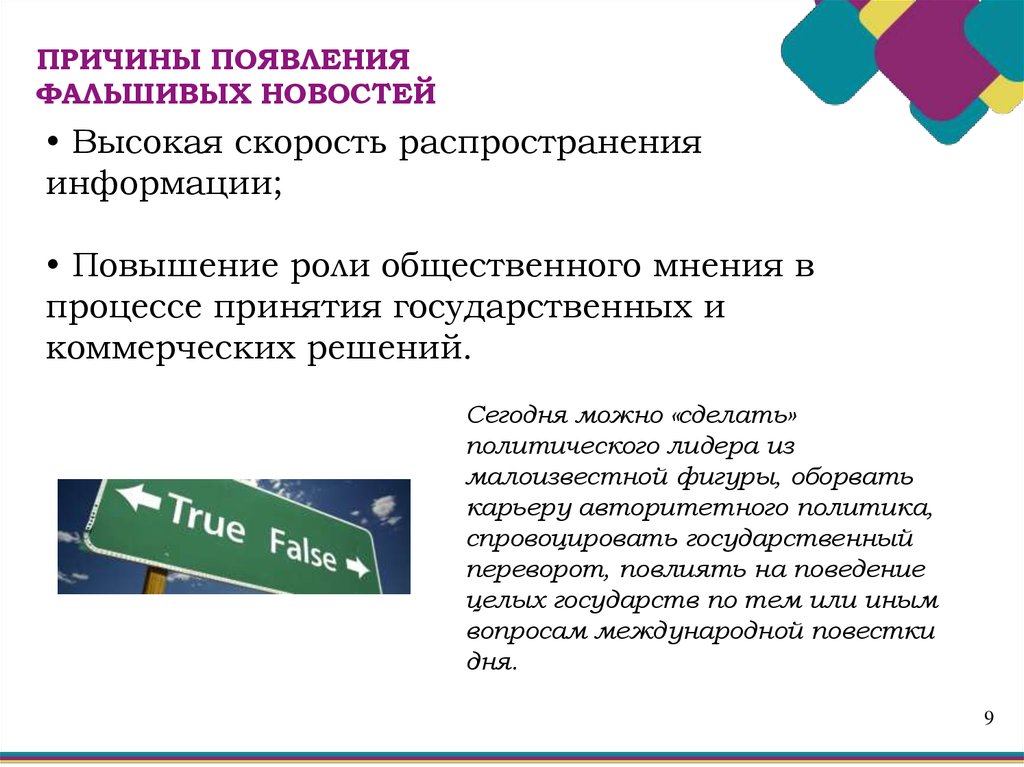 ПРИЧИНЫ ПОЯВЛЕНИЯ ФАЛЬШИВЫХ НОВОСТЕЙ

• Высокая скорость распространения информации;

• Повышение роли общественного мнения в процессе принятия государственных и коммерческих решений.

True

False

Сегодня можно «сделать» политического лидера из малоизвестной фигуры, оборвать карьеру авторитетного политика, спровоцировать государственный переворот, повлиять на поведение целых государств по тем или иным вопросам международной повестки дня.

9